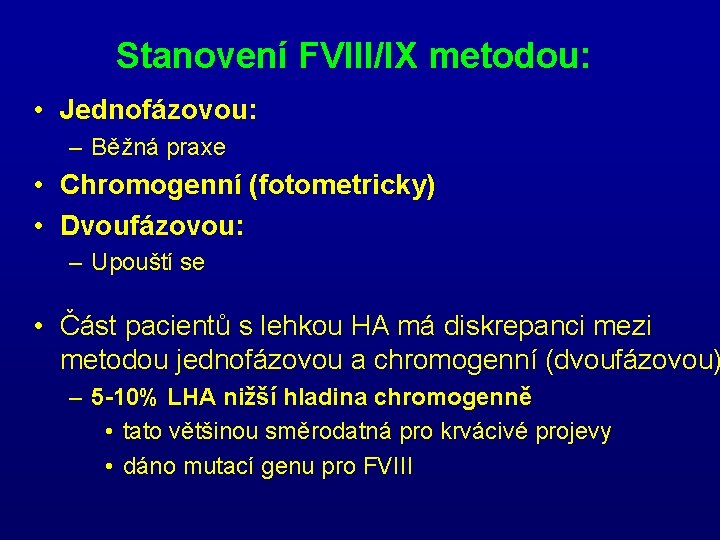 Stanovení FVIII/IX metodou:

• Jednofázovou:
– Běžná praxe
• Chromogenní (fotometricky)
• Dvoufázovou:
– Upouští se

• Část pacientů s lehkou HA má diskrepanci mezi metodou jednofázovou a chromogenní (dvoufázovou)
– 5-10% LHA nižší hladina chromogenně
• tato většinou směrodatná pro krvácivé projevy
• dáno mutací genu pro FVIII